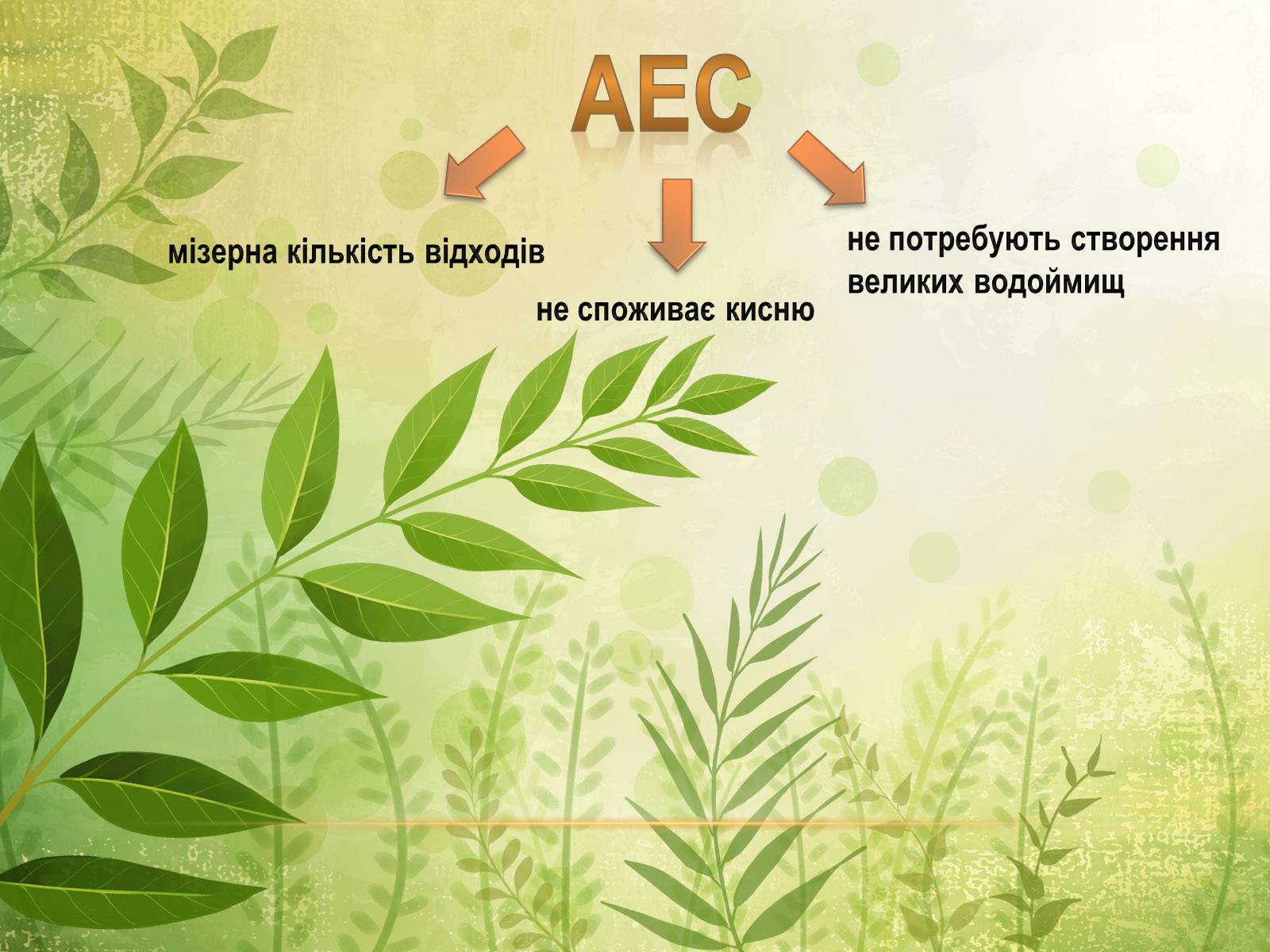 АЕС

мізерна кількість відходів

не споживає кисню

не потребують створення великих водоймищ